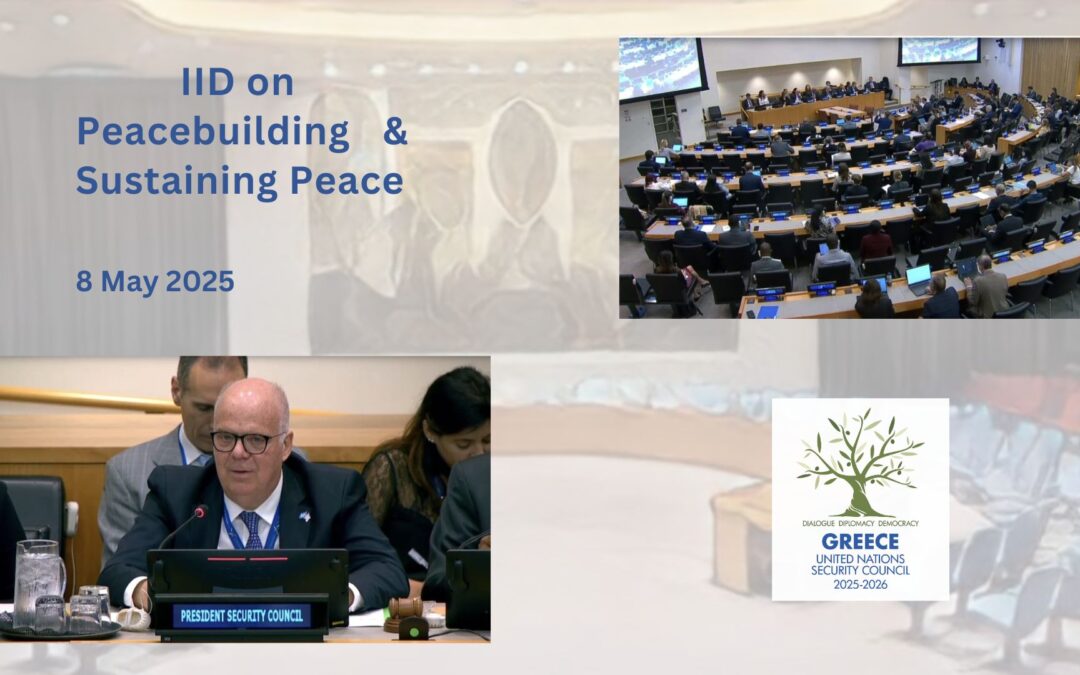 IID on
Peacebuilding &
Sustaining Peace

8 May 2025

PRESIDENT SECURITY COUNCIL

DIALOGUE DIPLOMACY DEMOCRACY
GREECE
UNITED NATIONS
SECURITY COUNCIL
2025-2026